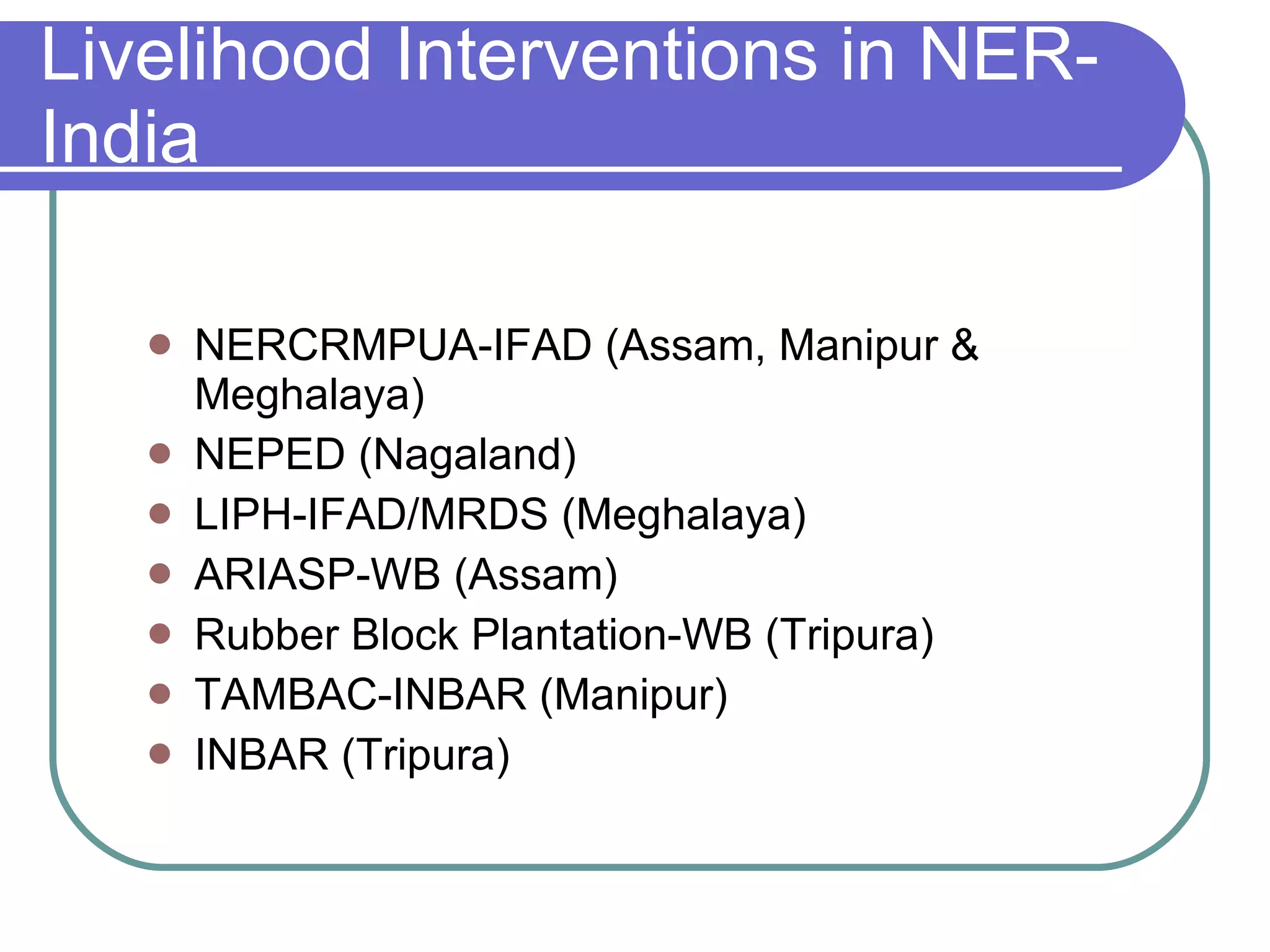 Livelihood Interventions in NER-India

- NERCRMPUA-IFAD (Assam, Manipur & Meghalaya)
- NEPED (Nagaland)
- LIPH-IFAD/MRDS (Meghalaya)
- ARIASP-WB (Assam)
- Rubber Block Plantation-WB (Tripura)
- TAMBAC-INBAR (Manipur)
- INBAR (Tripura)